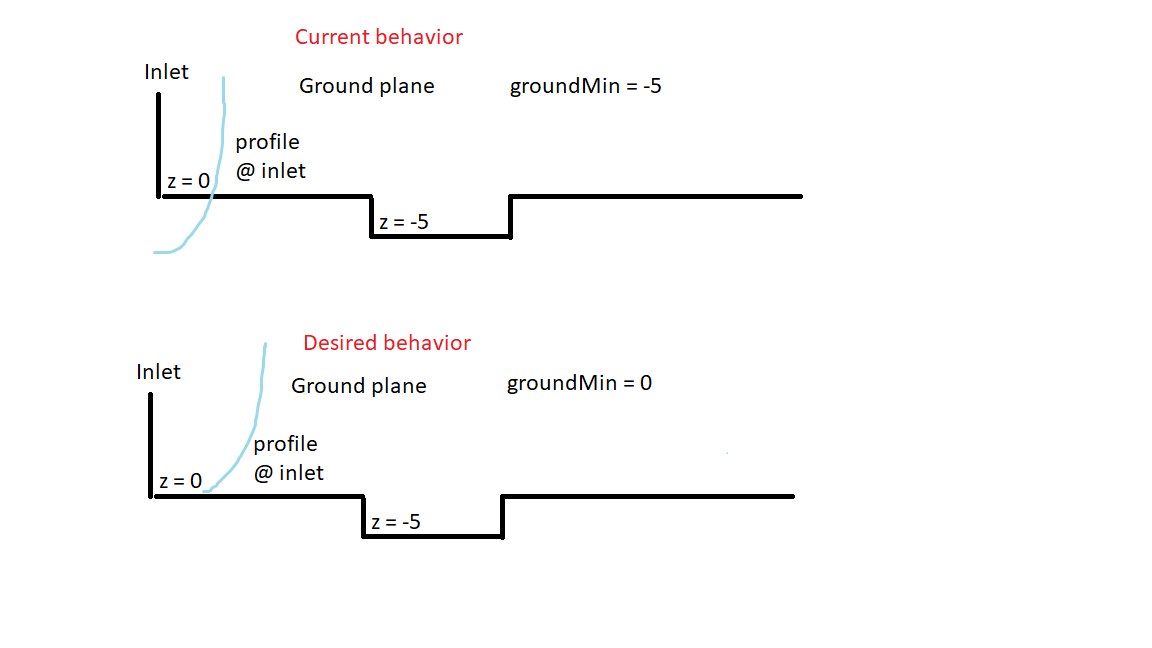 Current behavior

Inlet

Ground plane

groundMin = -5

profile
@ inlet

z = 0

z = -5

Desired behavior

Inlet

Ground plane

groundMin = 0

profile
@ inlet

z = 0

z = -5